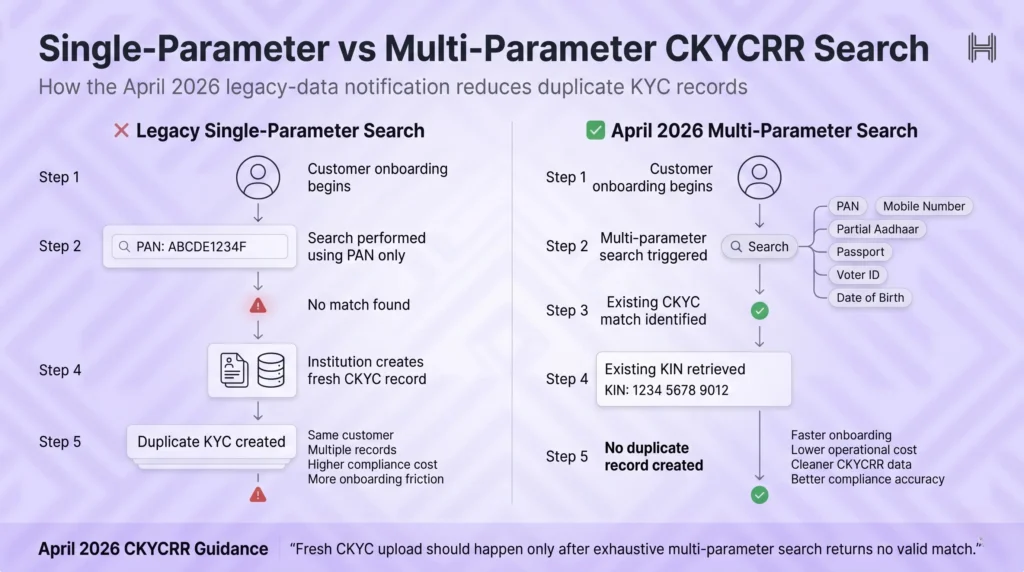 Single-Parameter vs Multi-Parameter CKYCRR Search

How the April 2026 legacy-data notification reduces duplicate KYC records

Legacy Single-Parameter Search

Step 1
Customer onboarding begins

Step 2
PAN: ABCDE1234F
Search performed using PAN only

No match found

Step 4
Institution creates fresh CKYC record

Step 5
Duplicate KYC created
Same customer
Multiple records
Higher compliance cost
More onboarding friction

April 2026 Multi-Parameter Search

Step 1
Customer onboarding begins

Step 2
Multi-parameter search triggered
Search
PAN
Mobile Number
Partial Aadhaar
Passport
Voter ID
Date of Birth

Step 3
Existing CKYC match identified

Step 4
Existing KIN retrieved
KIN: 1234 5678 9012

Step 5
No duplicate record created
Faster onboarding
Lower operational cost
Cleaner CKYCRR data
Better compliance accuracy

April 2026 CKYCRR Guidance
"Fresh CKYC upload should happen only after exhaustive multi-parameter search returns no valid match."